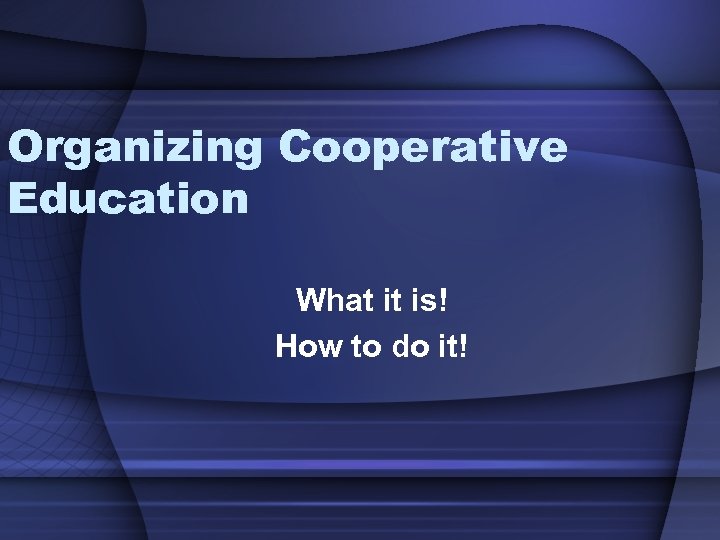 Organizing Cooperative Education

What it is!
How to do it!